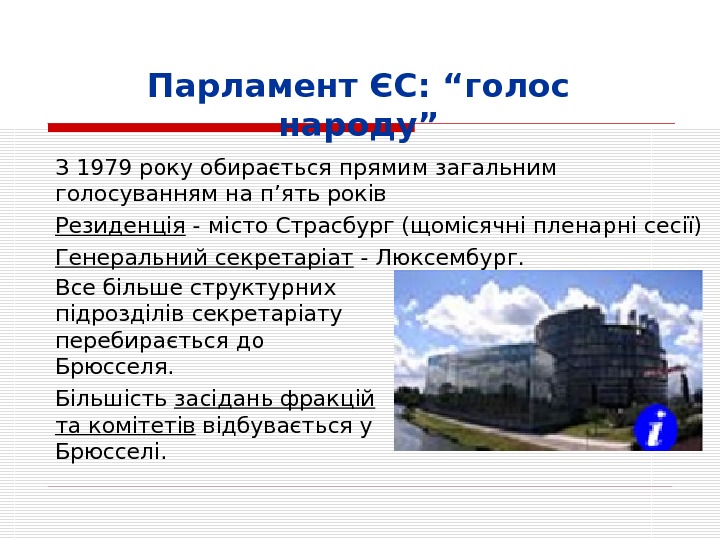 Парламент ЄС: “голос народу”

З 1979 року обирається прямим загальним голосуванням на п’ять років

Резиденція - місто Страсбург (щомісячні пленарні сесії)

Генеральний секретаріат - Люксембург.

Все більше структурних підрозділів секретаріату перебирається до Брюсселя.

Більшість засідань фракцій та комітетів відбувається у Брюсселі.

i